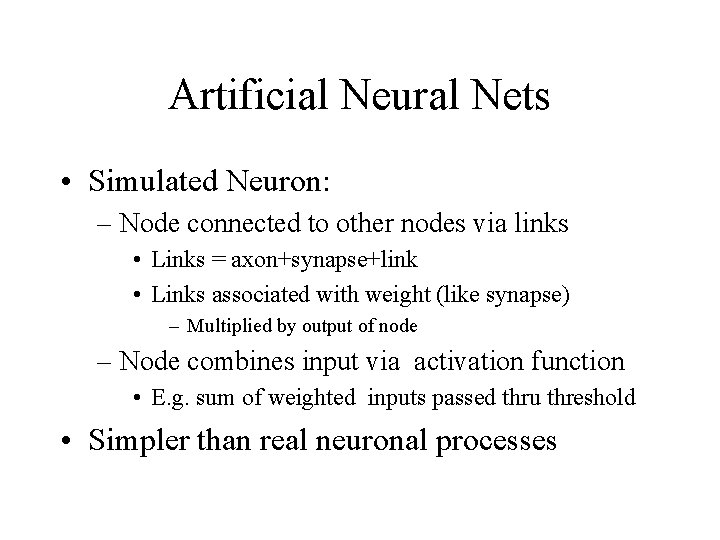 Artificial Neural Nets

• Simulated Neuron:
– Node connected to other nodes via links
• Links = axon+synapse+link
• Links associated with weight (like synapse)
– Multiplied by output of node
– Node combines input via activation function
• E.g. sum of weighted inputs passed thru threshold
• Simpler than real neuronal processes